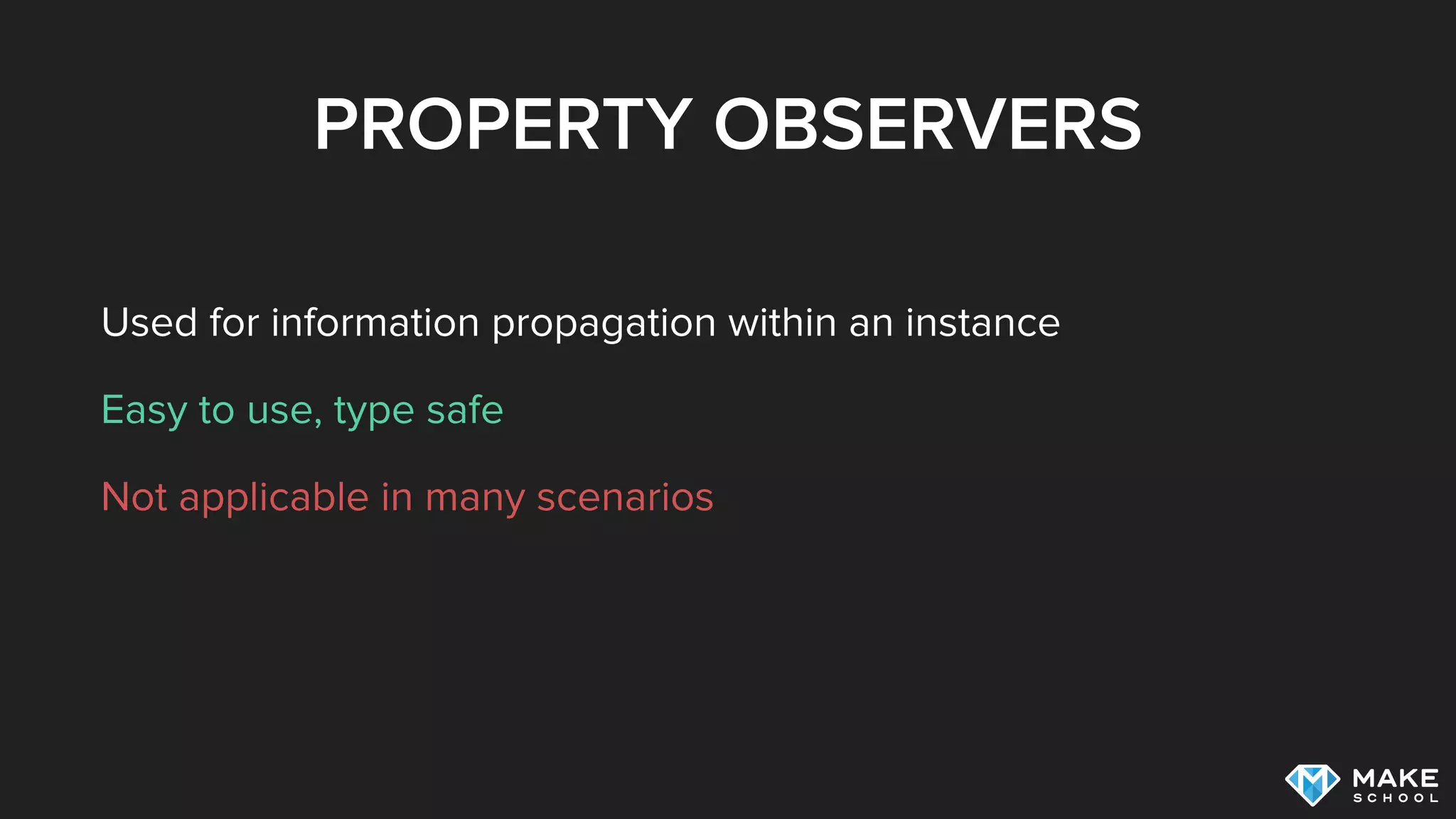 PROPERTY OBSERVERS

Used for information propagation within an instance

Easy to use, type safe

Not applicable in many scenarios

MAKE SCHOOL